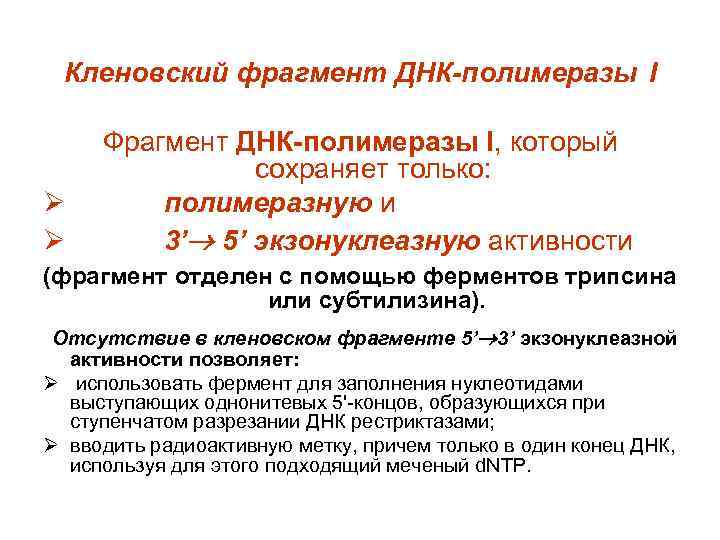 Кленовский фрагмент ДНК-полимеразы I

Фрагмент ДНК-полимеразы I, который сохраняет только:

➢ полимеразную и

➢ 3’→ 5’ экзонуклеазную активности

(фрагмент отделен с помощью ферментов трипсина или субтилизина).

Отсутствие в кленовском фрагменте 5’→3’ экзонуклеазной активности позволяет:

➢ использовать фермент для заполнения нуклеотидами выступающих однонитевых 5'-концов, образующихся при ступенчатом разрезании ДНК рестриктазами;

➢ вводить радиоактивную метку, причем только в один конец ДНК, используя для этого подходящий меченый dNTP.